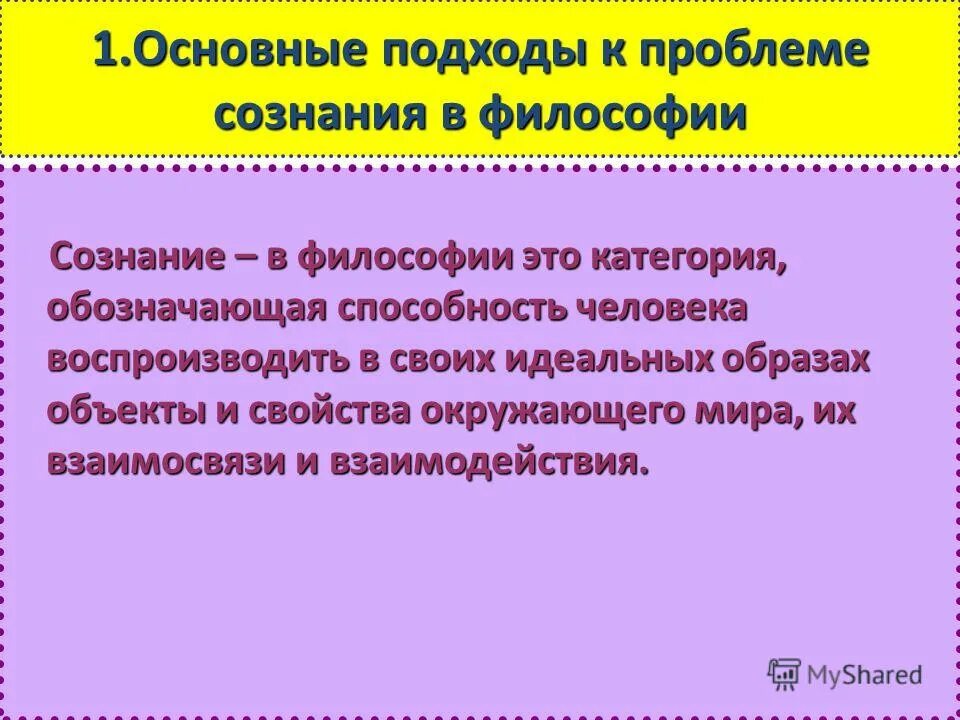 1.Основные подходы к проблеме сознания в философии

Сознание – в философии это категория, обозначающая способность человека воспроизводить в своих идеальных образах объекты и свойства окружающего мира, их взаимосвязи и взаимодействия.

MyShared